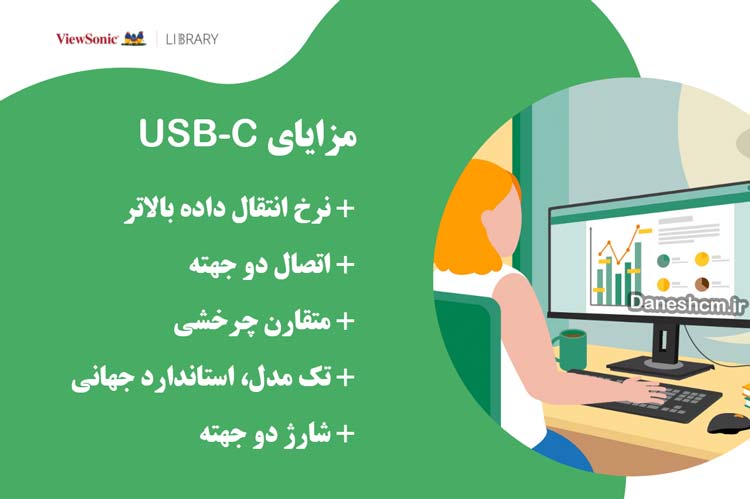 ViewSonic | LIBRARY

مزایای USB-C

+ نرخ انتقال داده بالاتر

+ اتصال دو جهته

+ متقارن چرخشی

+ تک مدل، استاندارد جهانی

+ شارژ دو جهته

Daneshcm.ir